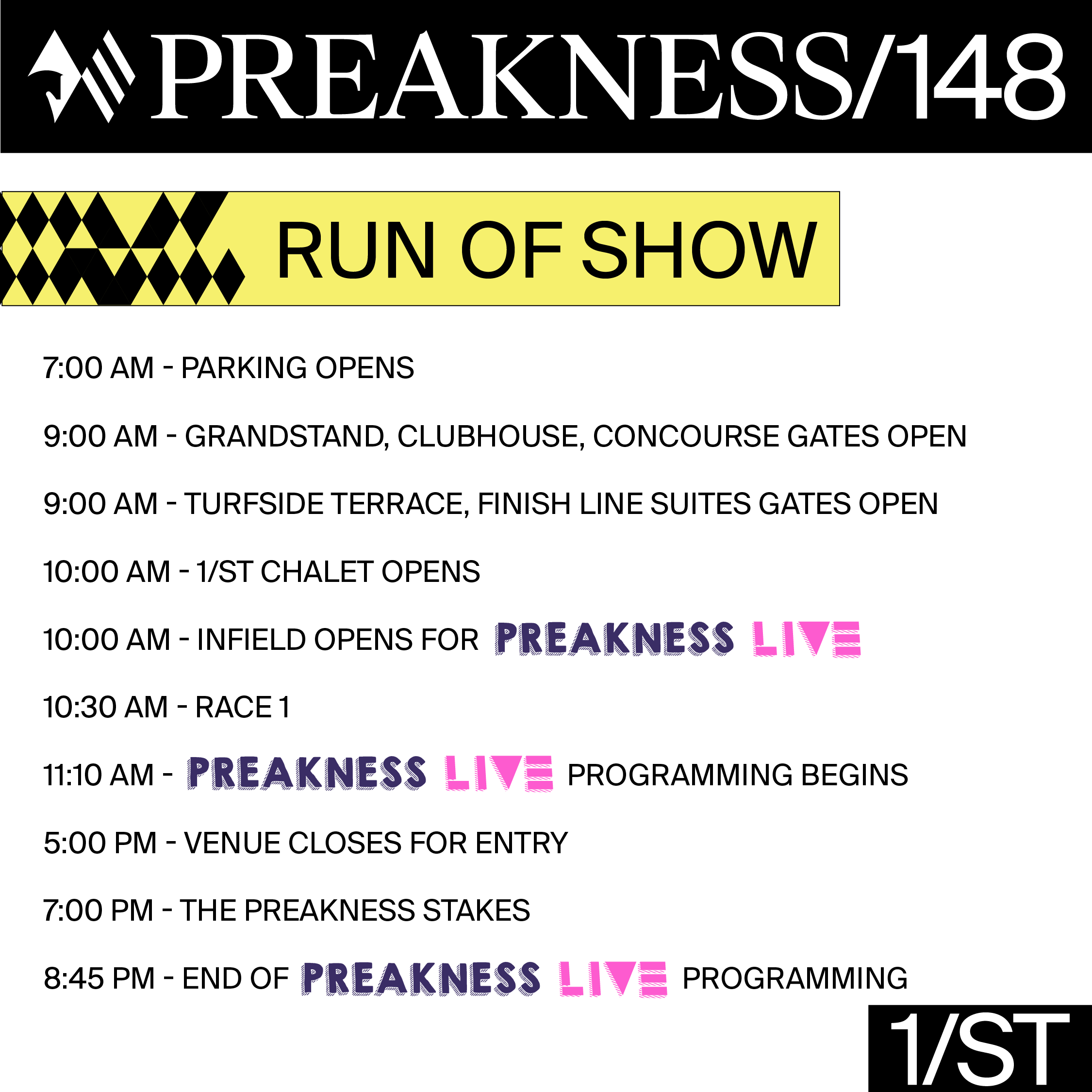 PREAKNESS/148

RUN OF SHOW

7:00 AM - PARKING OPENS

9:00 AM - GRANDSTAND, CLUBHOUSE, CONCOURSE GATES OPEN

9:00 AM - TURFSIDE TERRACE, FINISH LINE SUITES GATES OPEN

10:00 AM - 1/ST CHALET OPENS

10:00 AM - INFIELD OPENS FOR PREAKNESS LIVE

10:30 AM - RACE 1

11:10 AM - PREAKNESS LIVE PROGRAMMING BEGINS

5:00 PM - VENUE CLOSES FOR ENTRY

7:00 PM - THE PREAKNESS STAKES

8:45 PM - END OF PREAKNESS LIVE PROGRAMMING

1/ST